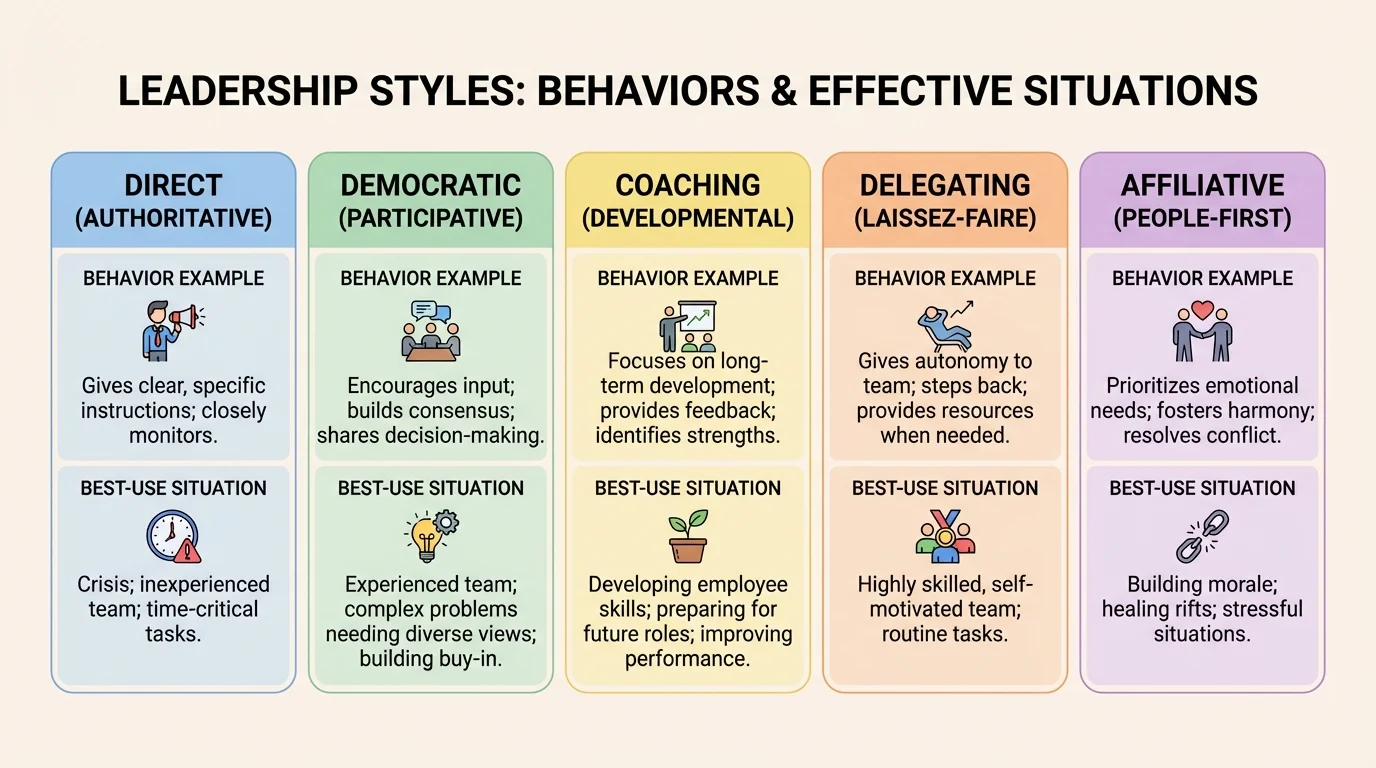 LEADERSHIP STYLES: BEHAVIORS & EFFECTIVE SITUATIONS

DIRECT (AUTHORITATIVE)

BEHAVIOR EXAMPLE

Gives clear, specific instructions; closely monitors.

BEST-USE SITUATION

Crisis; inexperienced team; time-critical tasks.

DEMOCRATIC (PARTICIPATIVE)

BEHAVIOR EXAMPLE

Encourages input; builds consensus; shares decision-making.

BEST-USE SITUATION

Experienced team; complex problems needing diverse views; building buy-in.

COACHING (DEVELOPMENTAL)

BEHAVIOR EXAMPLE

Focuses on long-term development; provides feedback; identifies strengths.

BEST-USE SITUATION

Developing employee skills; preparing for future roles; improving performance.

DELEGATING (LAISSEZ-FAIRE)

BEHAVIOR EXAMPLE

Gives autonomy to team; steps back; provides resources when needed.

BEST-USE SITUATION

Highly skilled, self-motivated team; routine tasks.

AFFILIATIVE (PEOPLE-FIRST)

BEHAVIOR EXAMPLE

Prioritizes emotional needs; fosters harmony; resolves conflict.

BEST-USE SITUATION

Building morale; healing rifts; stressful situations.